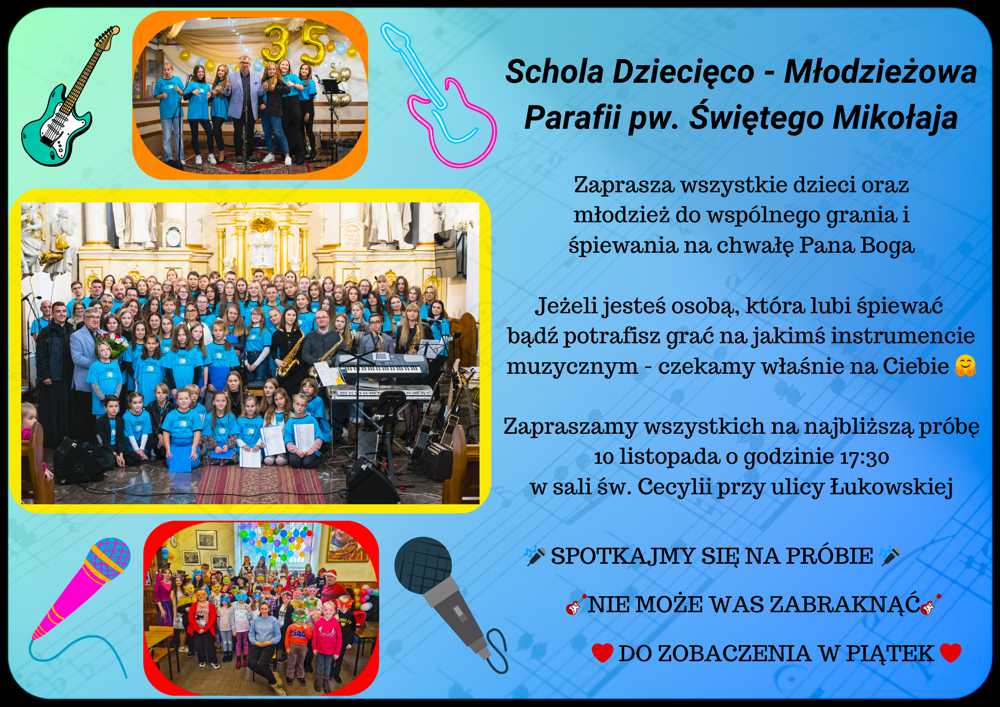 35

Schola Dziecięco - Młodzieżowa Parafii pw. Świętego Mikołaja

Zaprasza wszystkie dzieci oraz młodzież do wspólnego grania i śpiewania na chwałę Pana Boga

Jeżeli jesteś osobą, która lubi śpiewać bądź potrafisz grać na jakimś instrumencie muzycznym - czekamy właśnie na Ciebie 🤗

Zapraszamy wszystkich na najbliższą próbę 10 listopada o godzinie 17:30 w sali św. Cecylii przy ulicy Łukowskiej

🎤 SPOTKAJMY SIĘ NA PRÓBIE 🎤

🎸NIE MOŻE WAS ZABRAKNĄĆ🎸

❤️ DO ZOBACZENIA W PIĄTEK ❤️